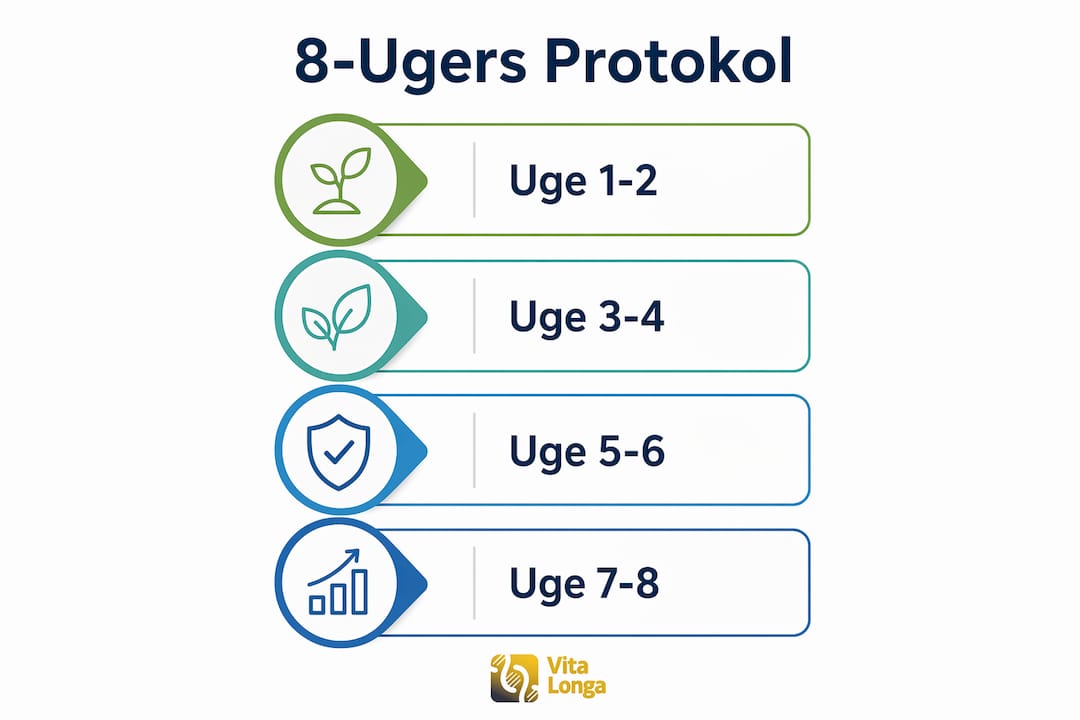 8-Ugers Protokol

Uge 1-2

Uge 3-4

Uge 5-6

Uge 7-8

Vita Longa